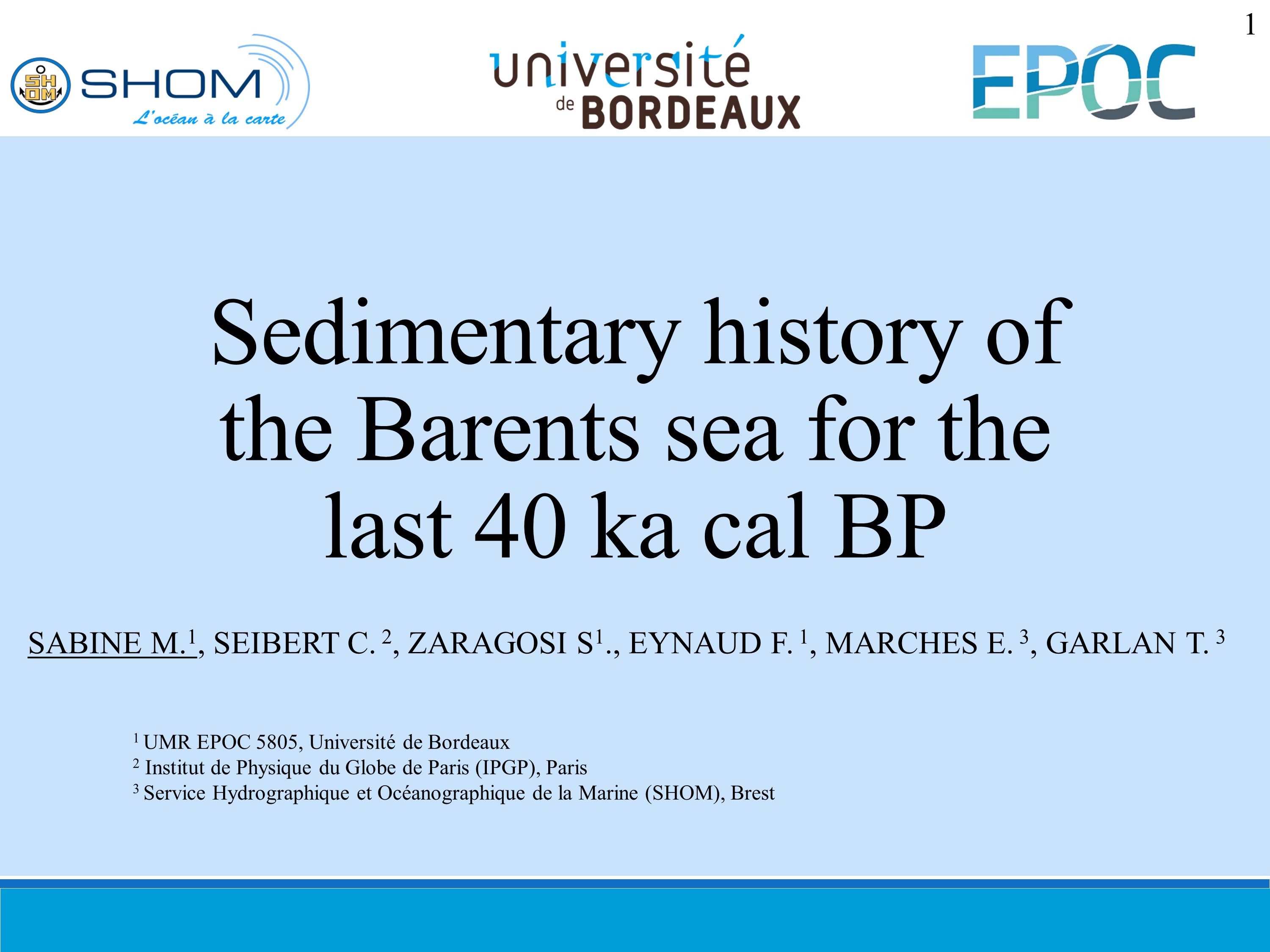 1

SH OM SHOM L'océan à la carte

université de BORDEAUX

EPOC

Sedimentary history of the Barents sea for the last 40 ka cal BP

SABINE M.$^1$, SEIBERT C. $^2$, ZARAGOSI S$^1$., EYNAUD F. $^1$, MARCHES E. $^3$, GARLAN T. $^3$

$^1$ UMR EPOC 5805, Université de Bordeaux
$^2$ Institut de Physique du Globe de Paris (IPGP), Paris
$^3$ Service Hydrographique et Océanographique de la Marine (SHOM), Brest